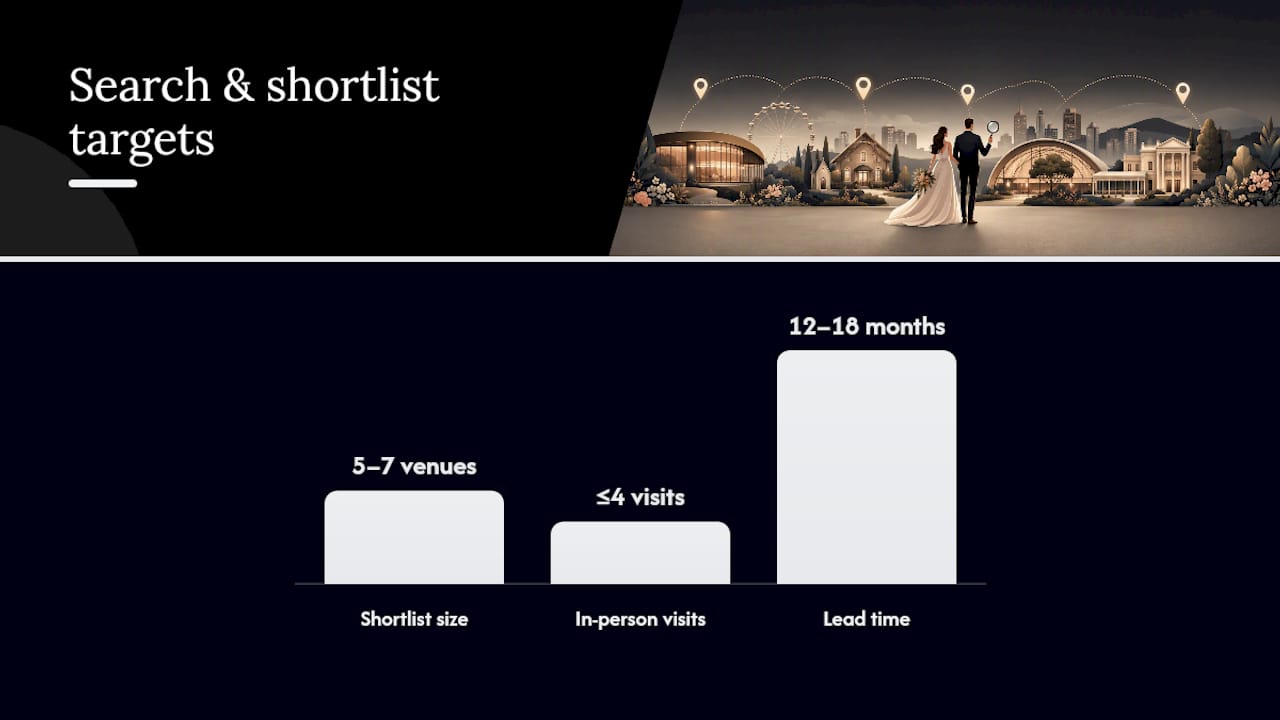 Search & shortlist targets

5–7 venues

≤4 visits

12–18 months

Shortlist size

In-person visits

Lead time